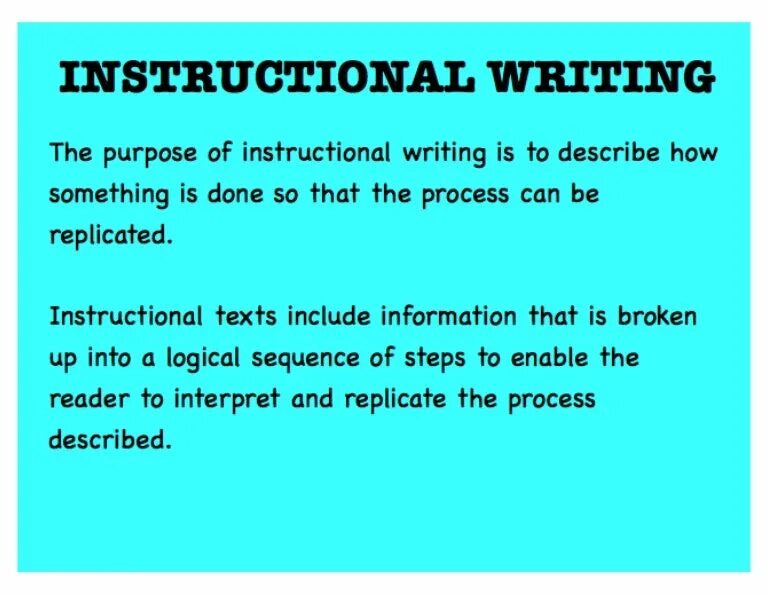 INSTRUCTIONAL WRITING

The purpose of instructional writing is to describe how something is done so that the process can be replicated.

Instructional texts include information that is broken up into a logical sequence of steps to enable the reader to interpret and replicate the process described.